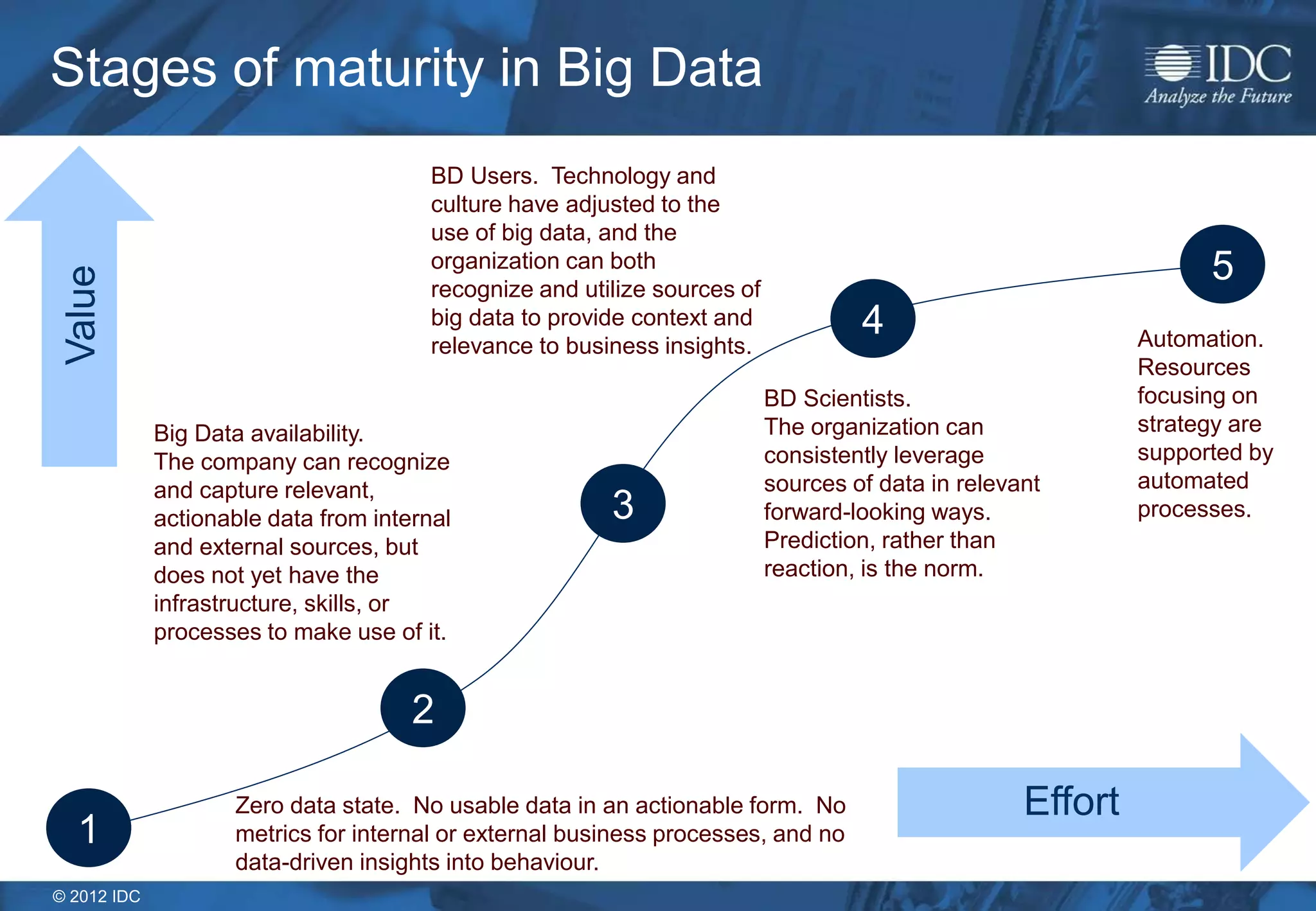 Stages of maturity in Big Data

IDC
Analyze the Future

Value

BD Users. Technology and culture have adjusted to the use of big data, and the organization can both recognize and utilize sources of big data to provide context and relevance to business insights.

5

4

Automation. Resources focusing on strategy are supported by automated processes.

BD Scientists. The organization can consistently leverage sources of data in relevant forward-looking ways. Prediction, rather than reaction, is the norm.

Big Data availability. The company can recognize and capture relevant, actionable data from internal and external sources, but does not yet have the infrastructure, skills, or processes to make use of it.

3

2

1

Zero data state. No usable data in an actionable form. No metrics for internal or external business processes, and no data-driven insights into behaviour.

Effort

© 2012 IDC